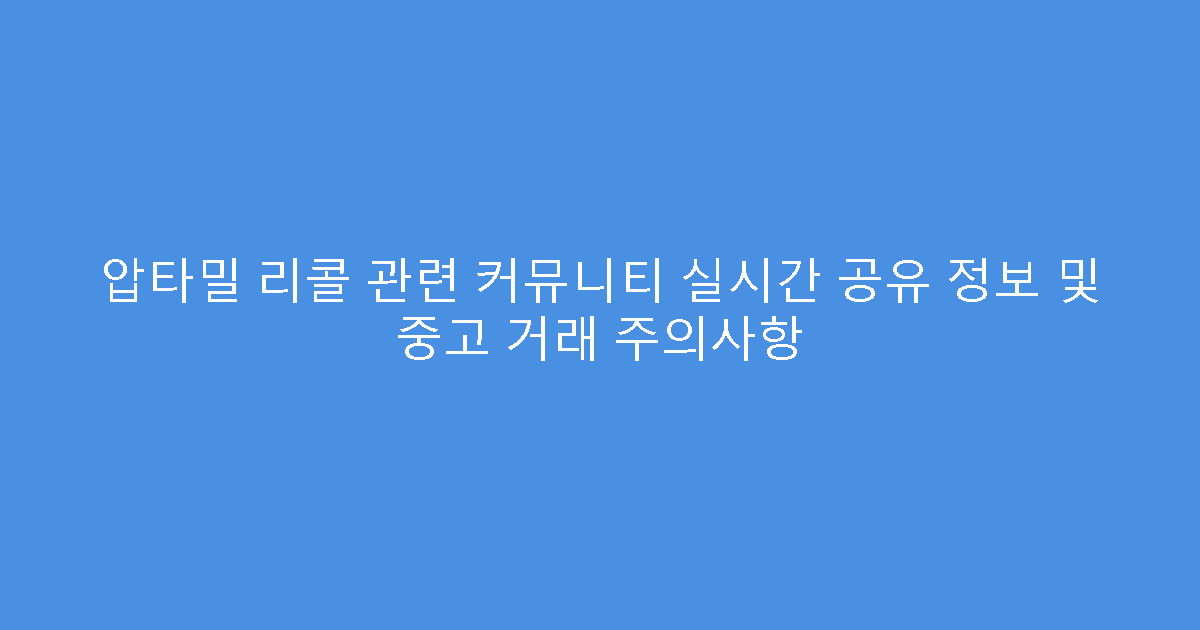 압타밀 리콜 관련 커뮤니티 실시간 공유 정보 및 중고 거래 주의사항